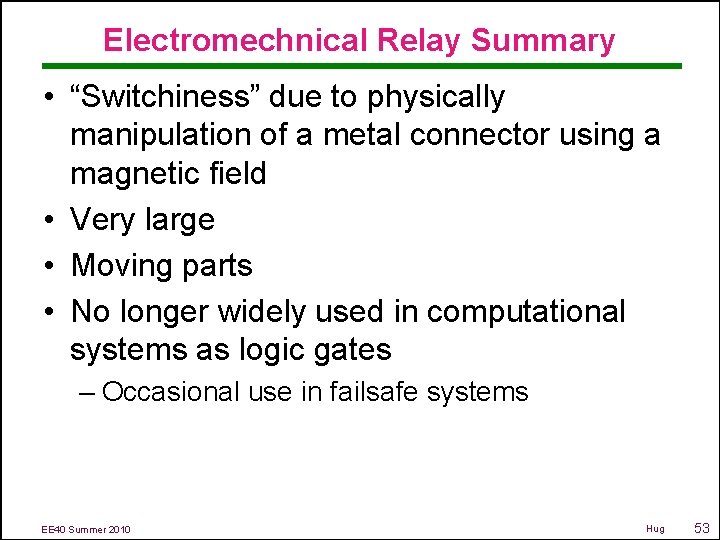 Electromechnical Relay Summary

• “Switchiness” due to physically manipulation of a metal connector using a magnetic field

• Very large

• Moving parts

• No longer widely used in computational systems as logic gates

– Occasional use in failsafe systems

EE40 Summer 2010

Hug

53